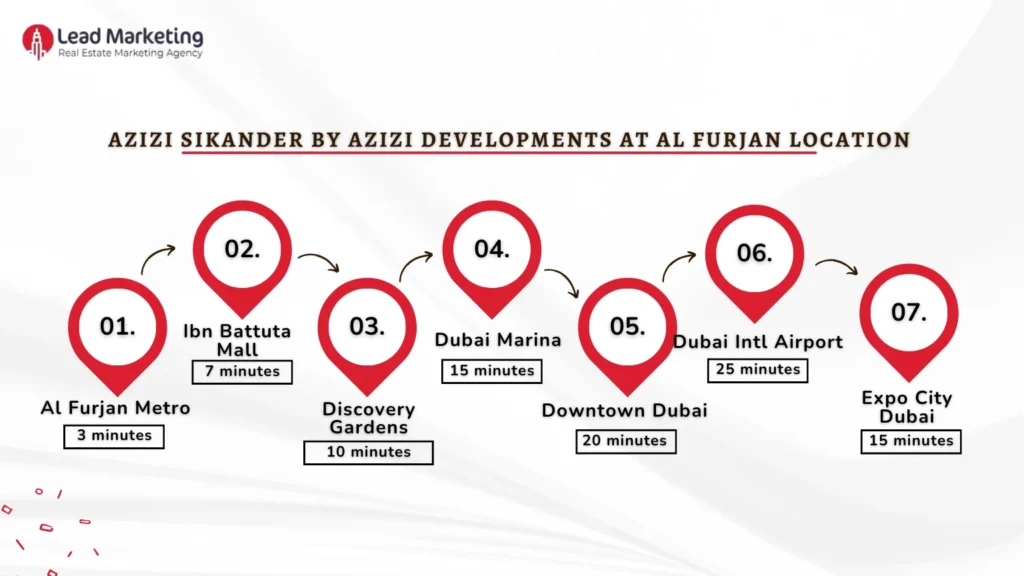 Lead Marketing
Real Estate Marketing Agency

AZIZI SIKANDER BY AZIZI DEVELOPMENTS AT AL FURJAN LOCATION

01.
Al Furjan Metro
3 minutes

02.
Ibn Battuta Mall
7 minutes

03.
Discovery Gardens
10 minutes

04.
Dubai Marina
15 minutes

05.
Downtown Dubai
20 minutes

06.
Dubai Intl Airport
25 minutes

07.
Expo City Dubai
15 minutes